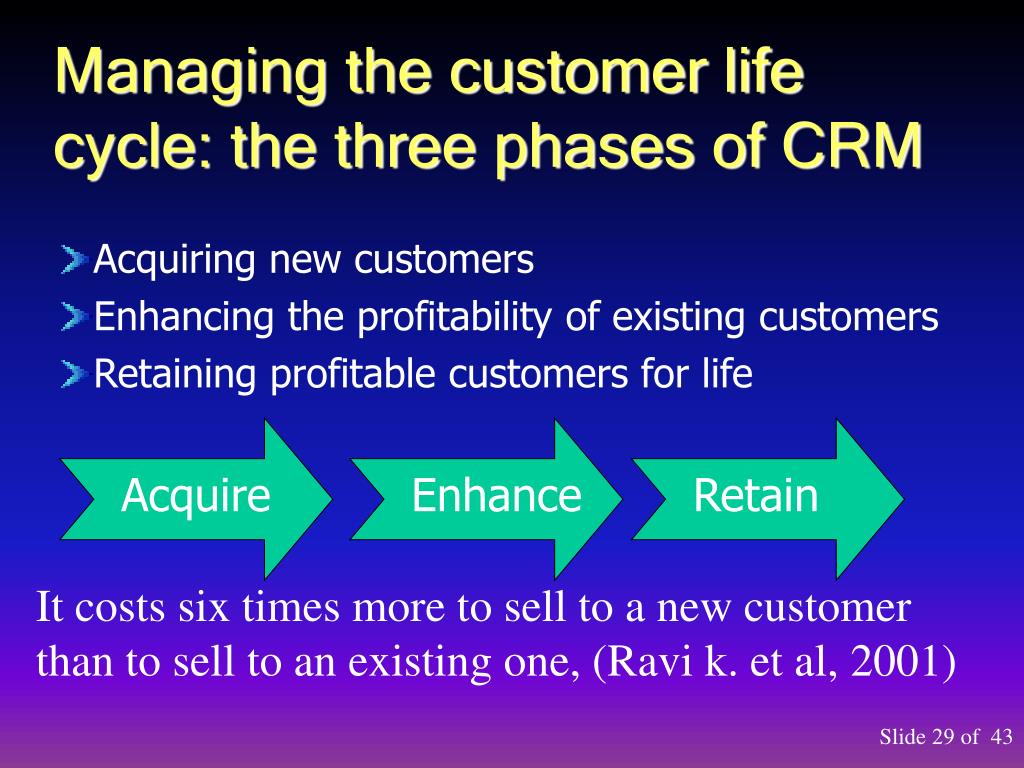 Managing the customer life cycle: the three phases of CRM

Acquiring new customers
Enhancing the profitability of existing customers
Retaining profitable customers for life

Acquire
Enhance
Retain

It costs six times more to sell to a new customer than to sell to an existing one, (Ravi k. et al, 2001)

Slide 29 of 43